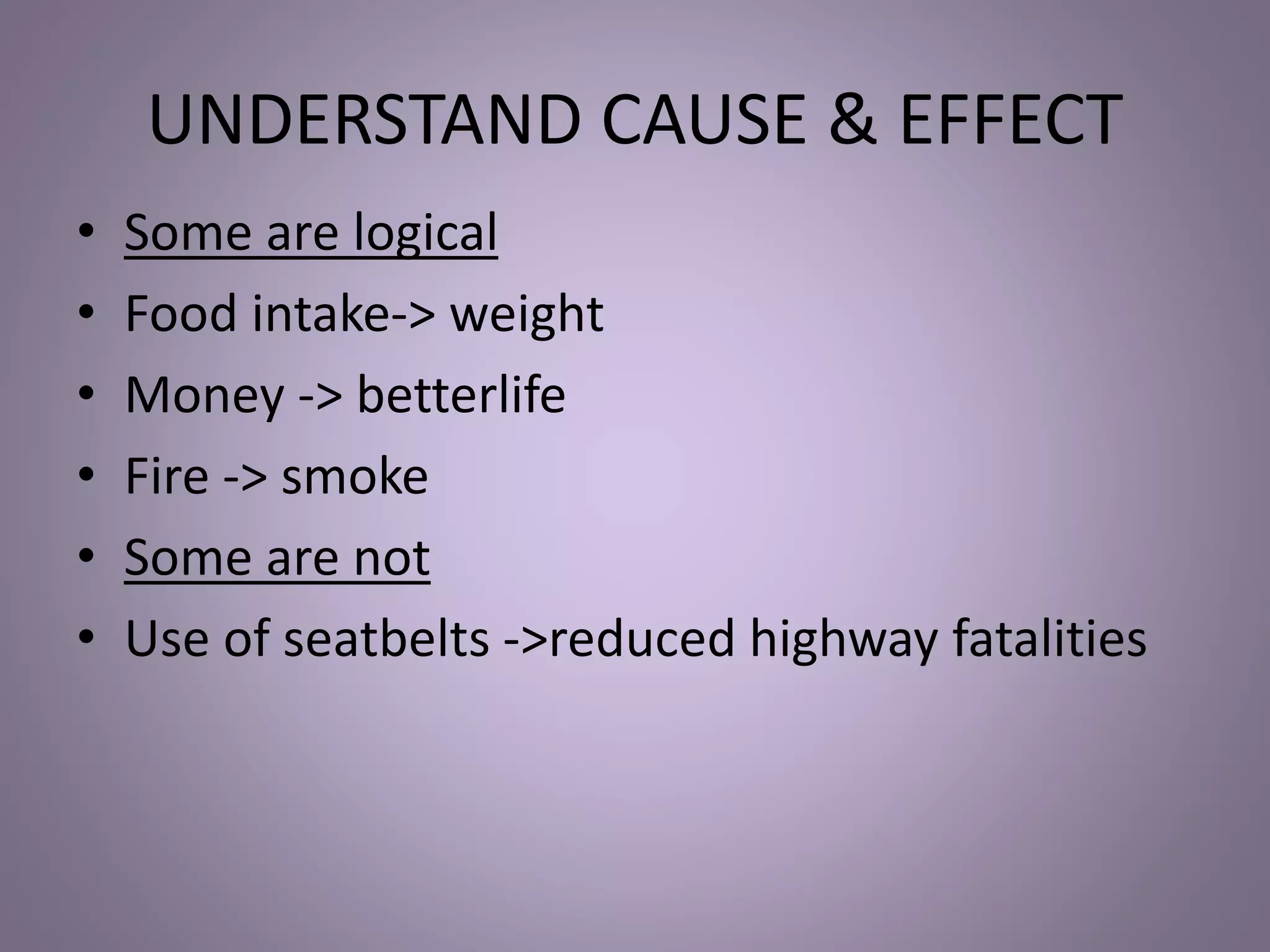 UNDERSTAND CAUSE & EFFECT

• Some are logical
• Food intake-> weight
• Money -> betterlife
• Fire -> smoke
• Some are not
• Use of seatbelts ->reduced highway fatalities